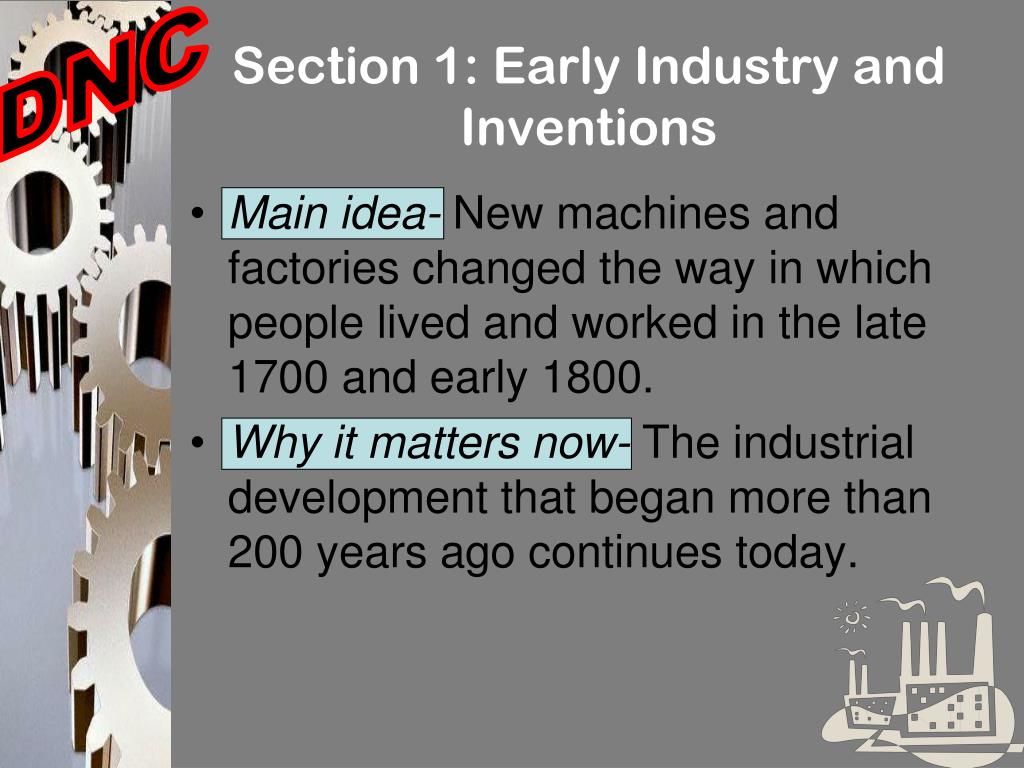 DNC

Section 1: Early Industry and Inventions

• Main idea- New machines and factories changed the way in which people lived and worked in the late 1700 and early 1800.

• Why it matters now- The industrial development that began more than 200 years ago continues today.